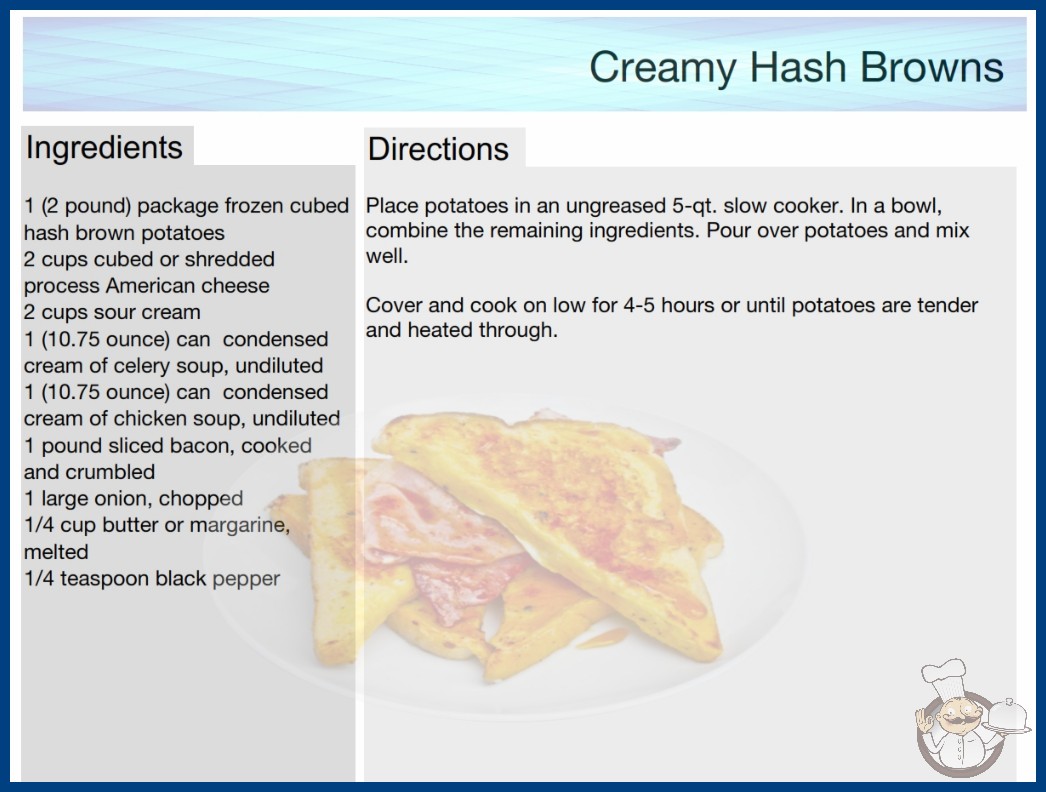 Creamy Hash Browns

Ingredients

1 (2 pound) package frozen cubed hash brown potatoes
2 cups cubed or shredded process American cheese
2 cups sour cream
1 (10.75 ounce) can condensed cream of celery soup, undiluted
1 (10.75 ounce) can condensed cream of chicken soup, undiluted
1 pound sliced bacon, cooked and crumbled
1 large onion, chopped
1/4 cup butter or margarine, melted
1/4 teaspoon black pepper

Directions

Place potatoes in an ungreased 5-qt. slow cooker. In a bowl, combine the remaining ingredients. Pour over potatoes and mix well.

Cover and cook on low for 4-5 hours or until potatoes are tender and heated through.